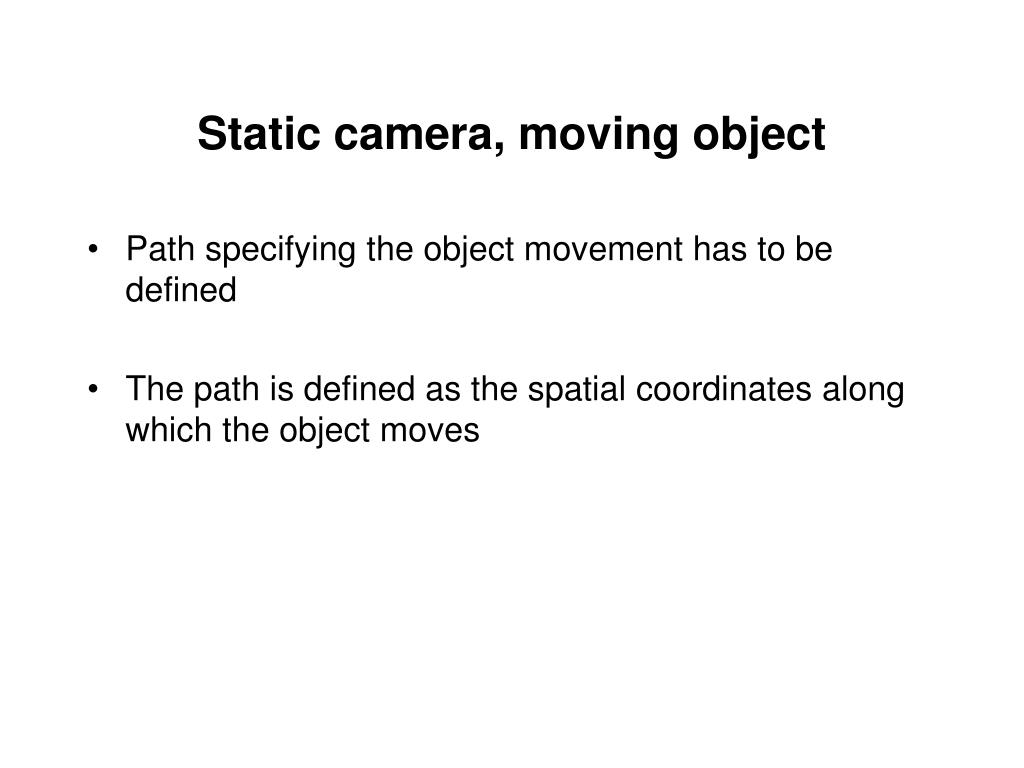 Static camera, moving object

• Path specifying the object movement has to be defined

• The path is defined as the spatial coordinates along which the object moves